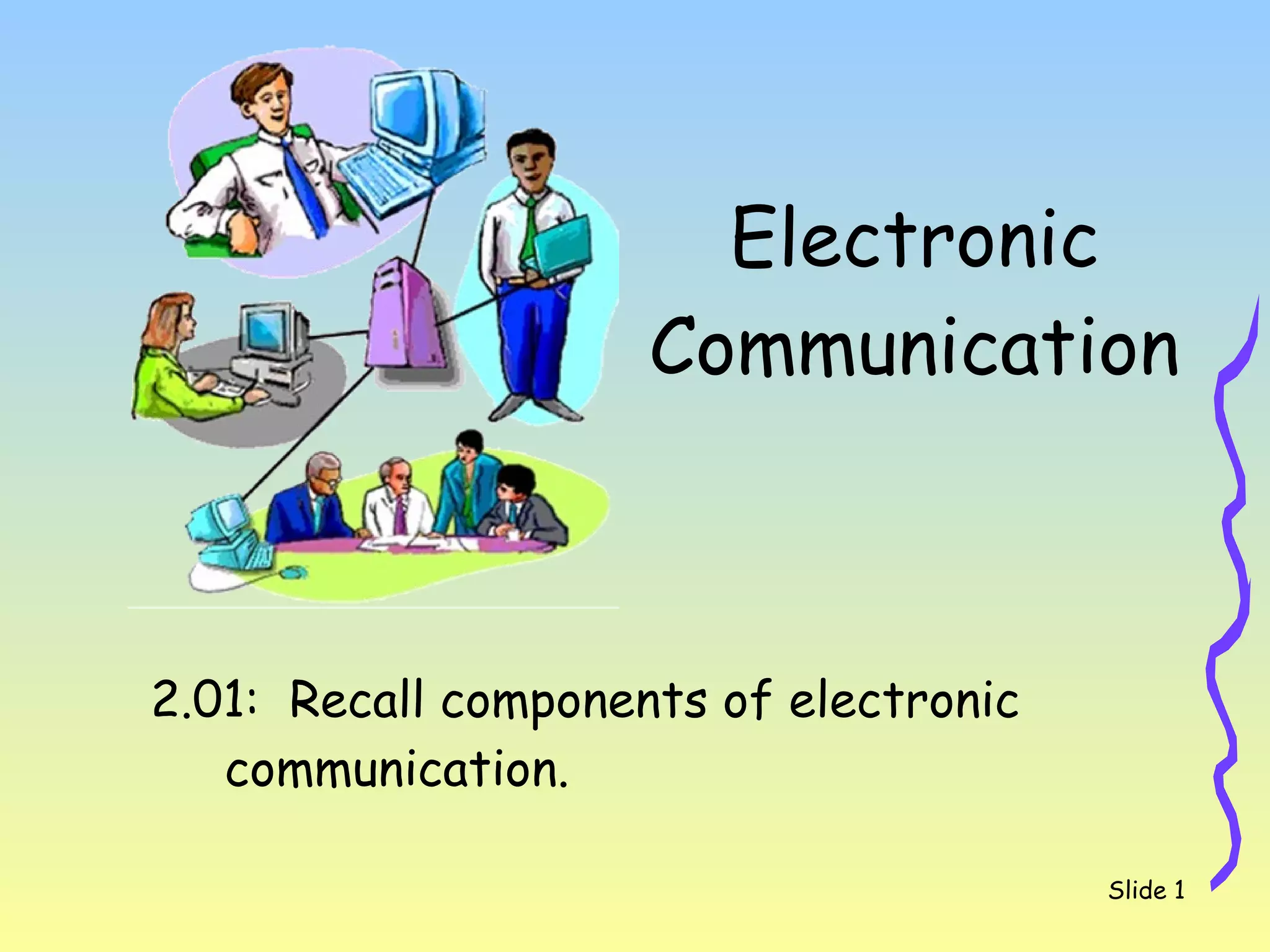 Electronic Communication

2.01: Recall components of electronic communication.

Slide 1